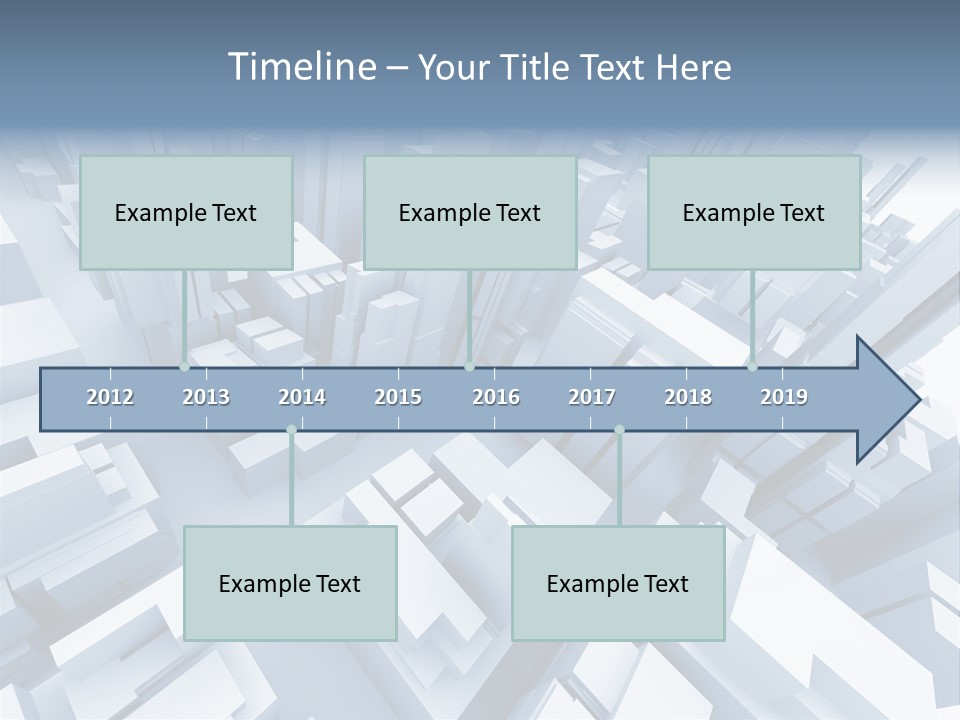 Timeline – Your Title Text Here

Example Text

Example Text

Example Text

2012 2013 2014 2015 2016 2017 2018 2019

Example Text

Example Text